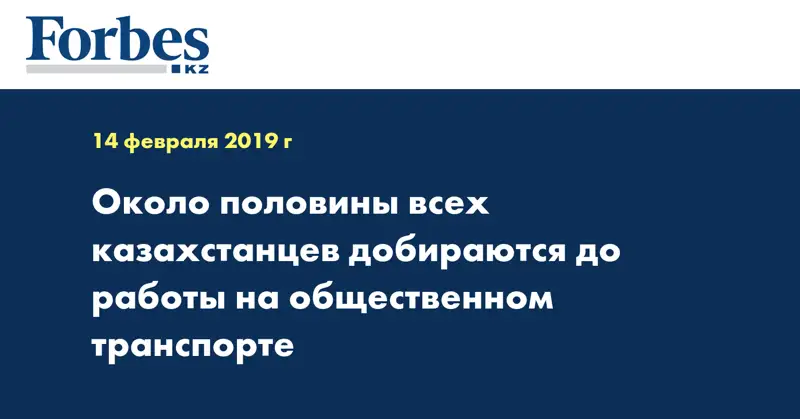 Forbes
KZ

14 февраля 2019 г

Около половины всех казахстанцев добираются до работы на общественном транспорте